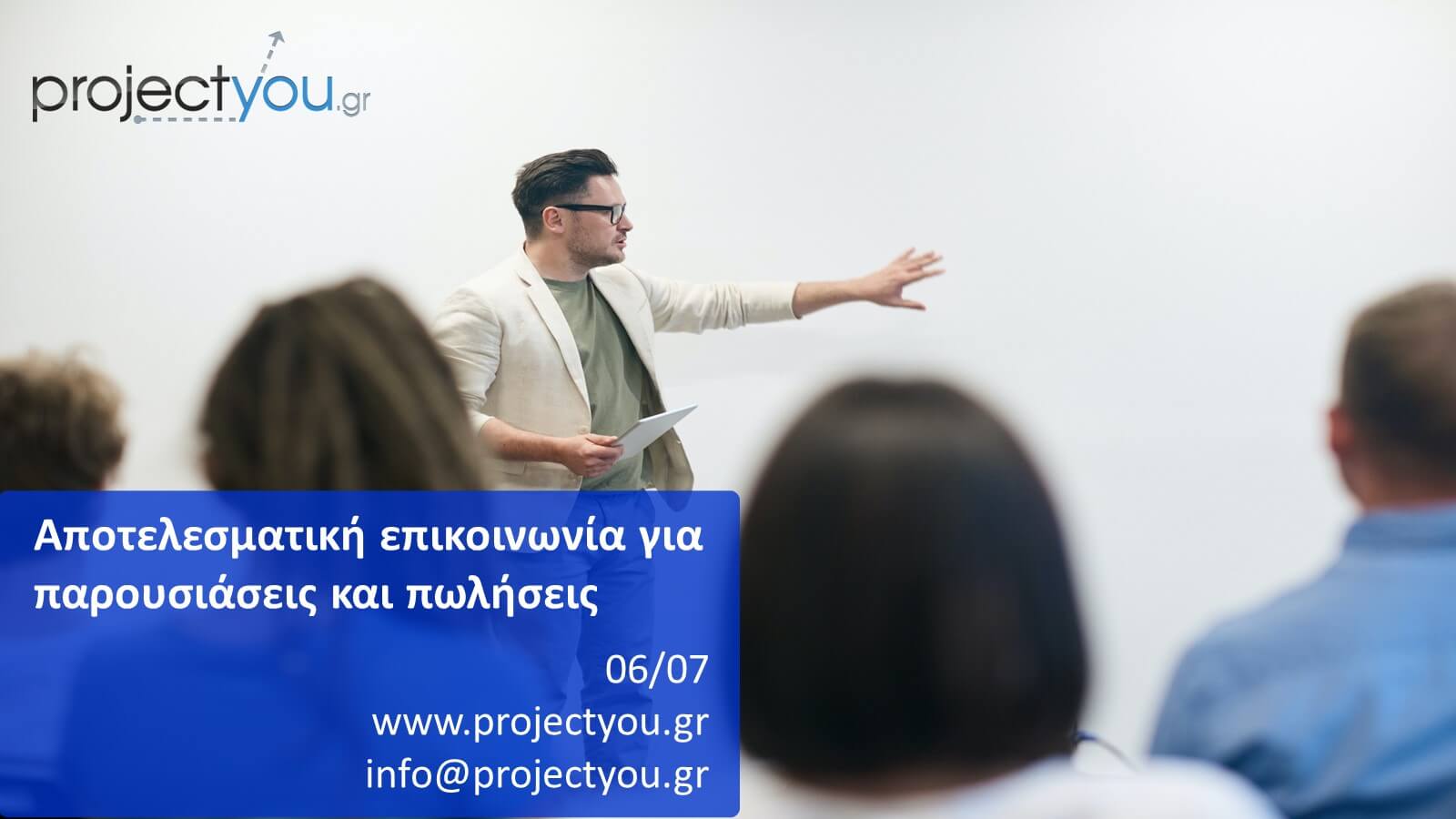 projectyou.gr

Αποτελεσματική επικοινωνία για παρουσιάσεις και πωλήσεις

06/07
www.projectyou.gr
info@projectyou.gr